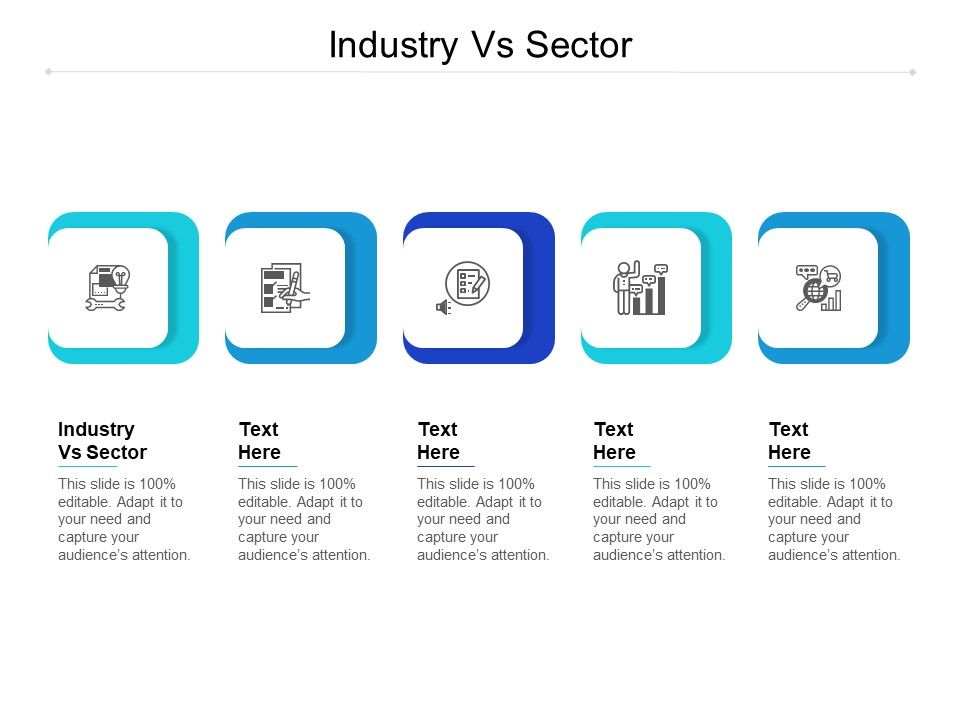 Industry Vs Sector

Industry Vs Sector

This slide is 100% editable. Adapt it to your need and capture your audience's attention.

Text Here

This slide is 100% editable. Adapt it to your need and capture your audience's attention.

Text Here

This slide is 100% editable. Adapt it to your need and capture your audience's attention.

Text Here

This slide is 100% editable. Adapt it to your need and capture your audience's attention.

Text Here

This slide is 100% editable. Adapt it to your need and capture your audience's attention.